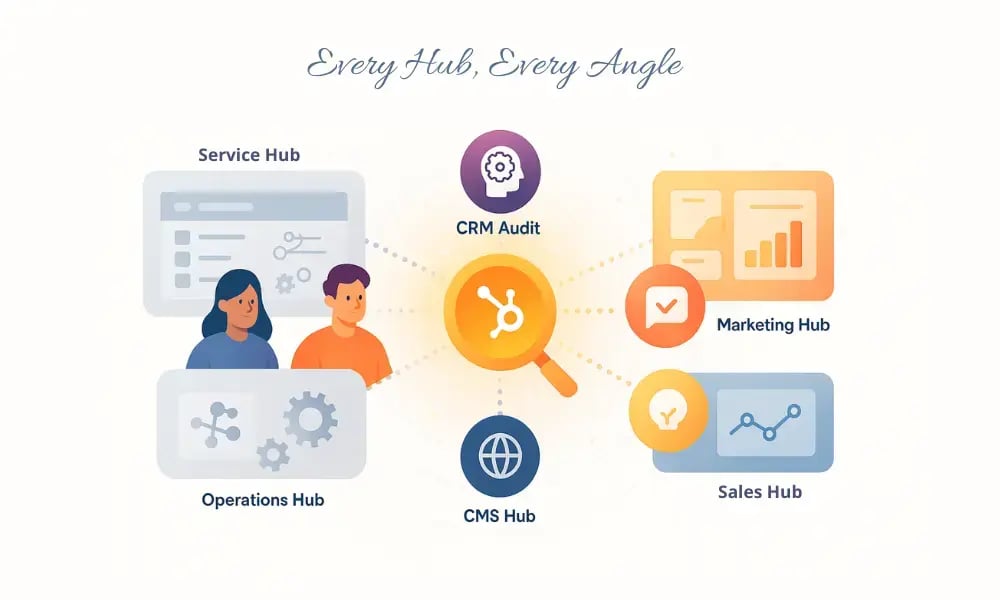 Every Hub, Every Angle

Service Hub

CRM Audit

Marketing Hub

Operations Hub

CMS Hub

Sales Hub